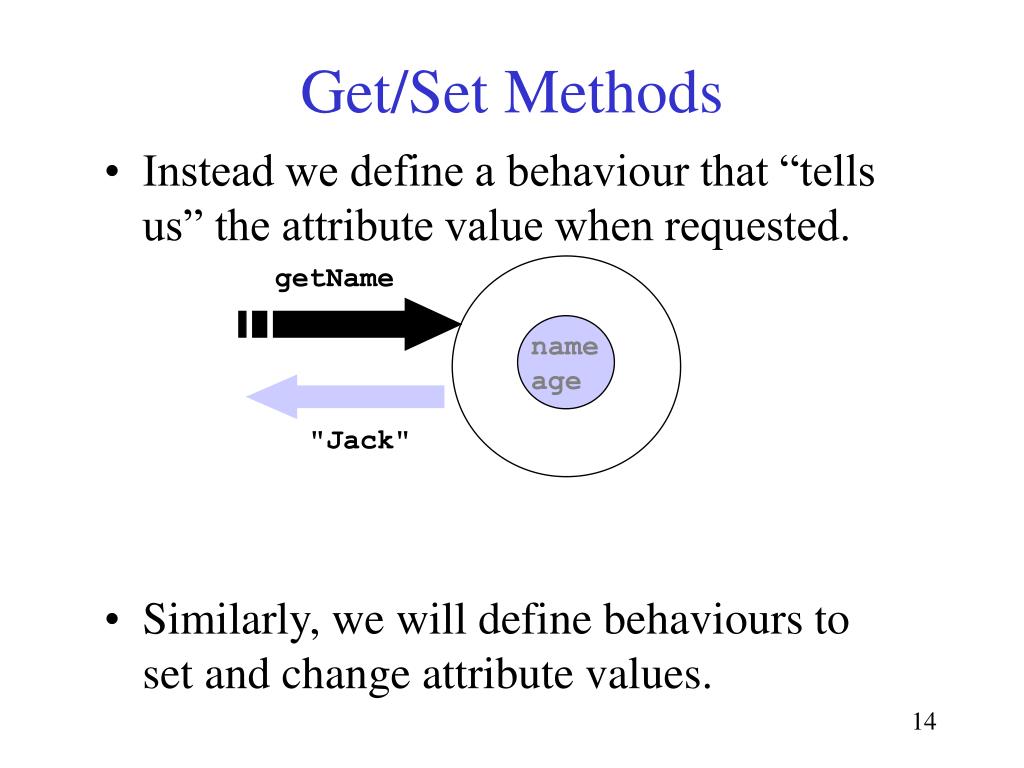 Get/Set Methods

• Instead we define a behaviour that “tells us” the attribute value when requested.

getName

name
age

"Jack"

• Similarly, we will define behaviours to set and change attribute values.

14